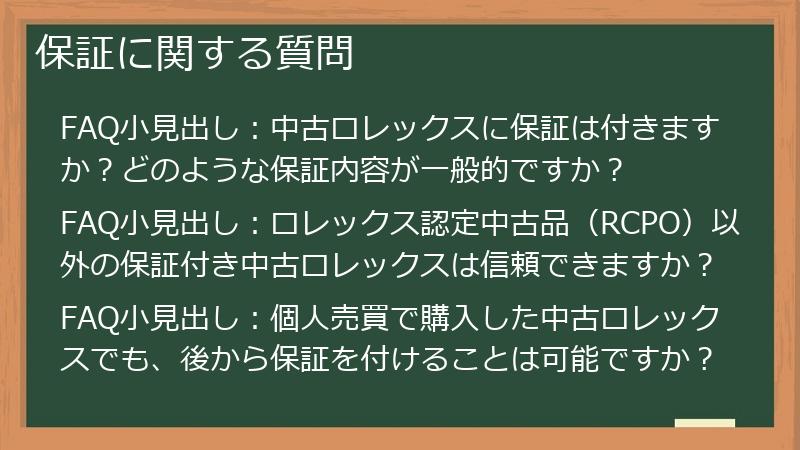 保証に関する質問

FAQ小見出し：中古ロレックスに保証は付きますか？どのような保証内容が一般的ですか？

FAQ小見出し：ロレックス認定中古品（RCPO）以外の保証付き中古ロレックスは信頼できますか？

FAQ小見出し：個人売買で購入した中古ロレックスでも、後から保証を付けることは可能ですか？